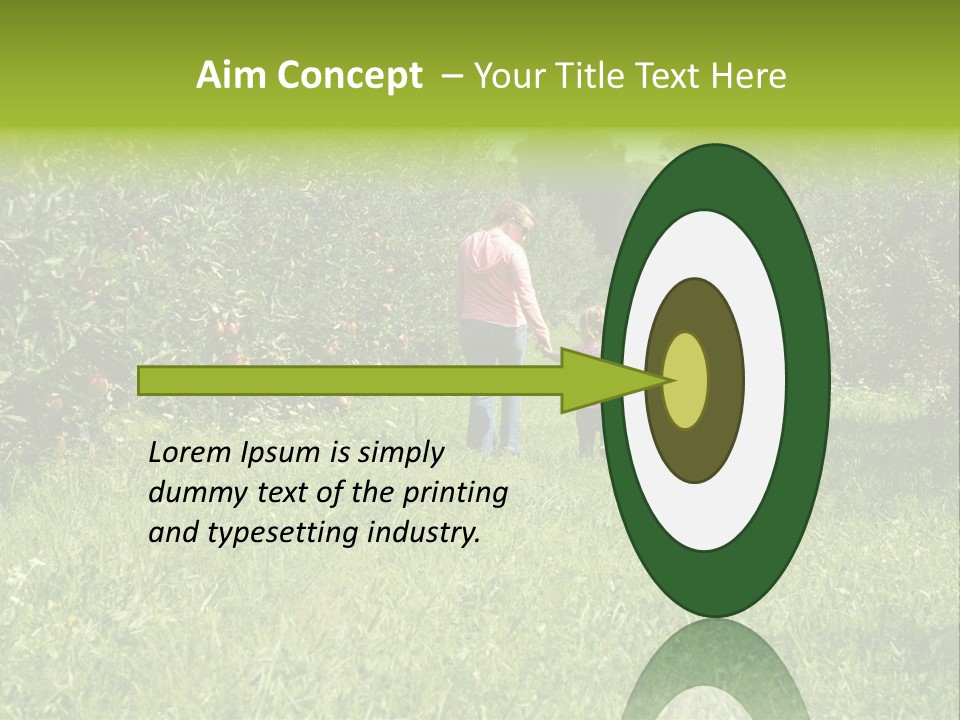 Aim Concept – Your Title Text Here

Lorem Ipsum is simply dummy text of the printing and typesetting industry.